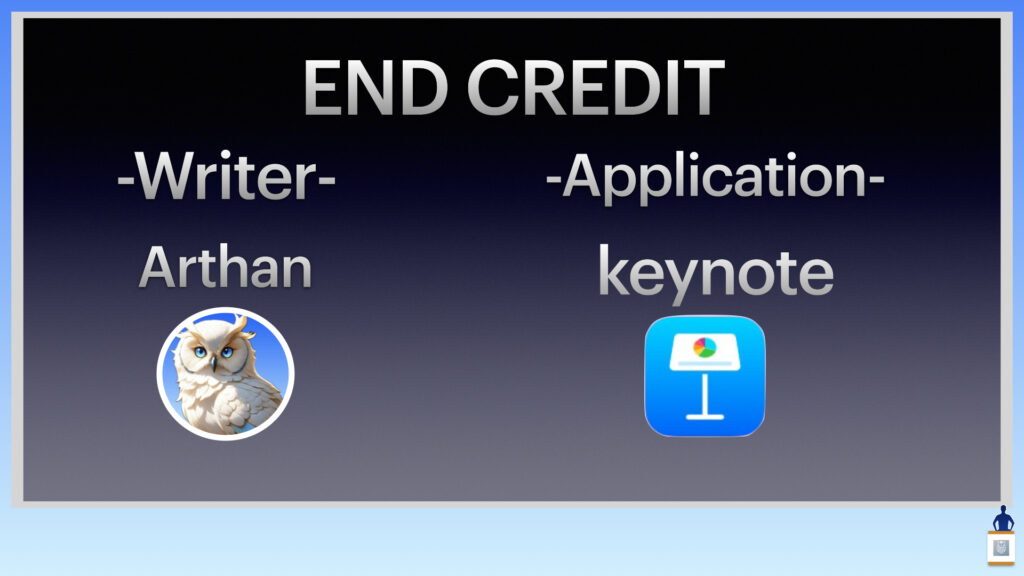 END CREDIT

-Writer-

Arthan

-Application-

keynote